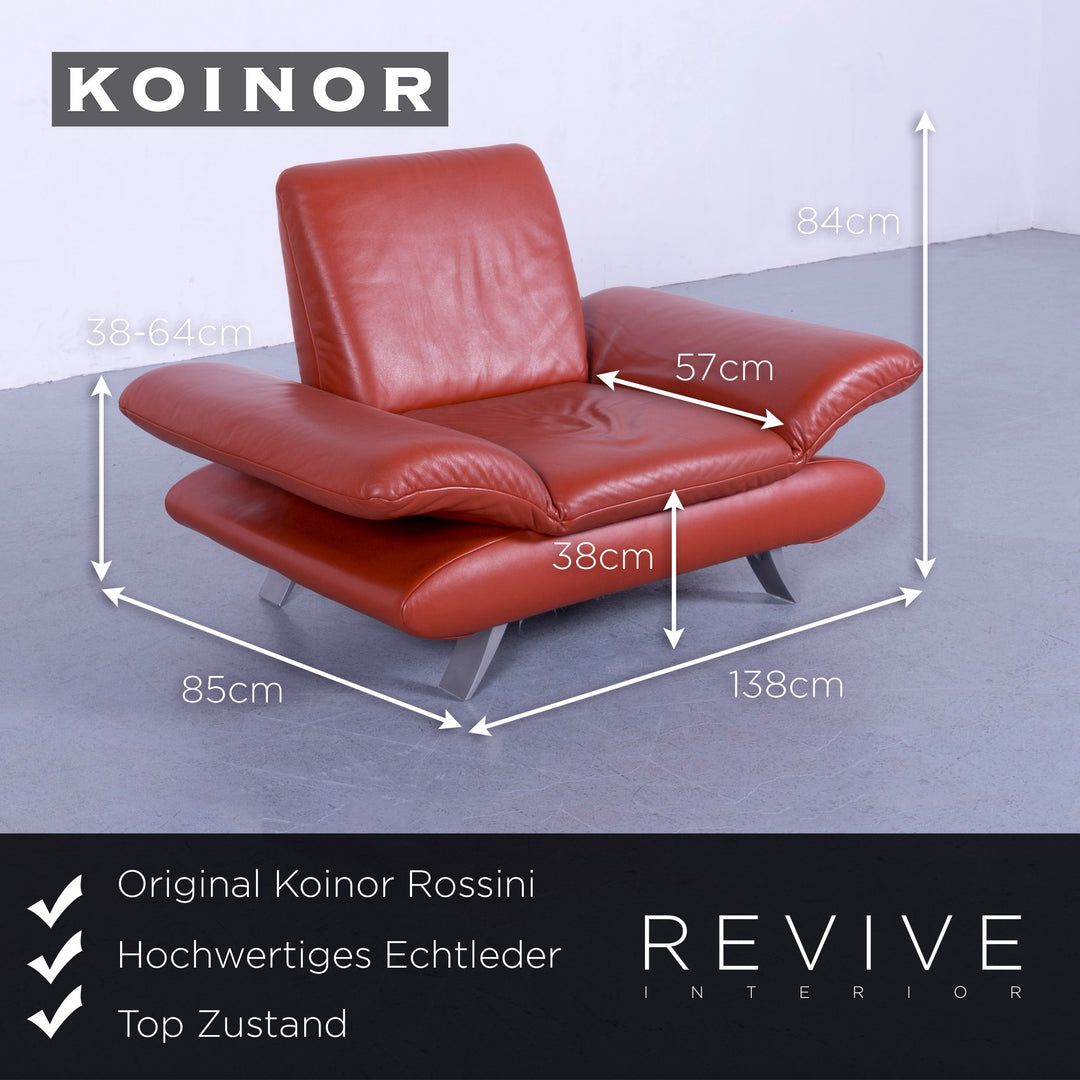 KOINOR

84cm

38-64cm

57cm

38cm

85cm

138cm

Original Koinor Rossini

Hochwertiges Echtleder

Top Zustand

REVIVE
INTERIOR